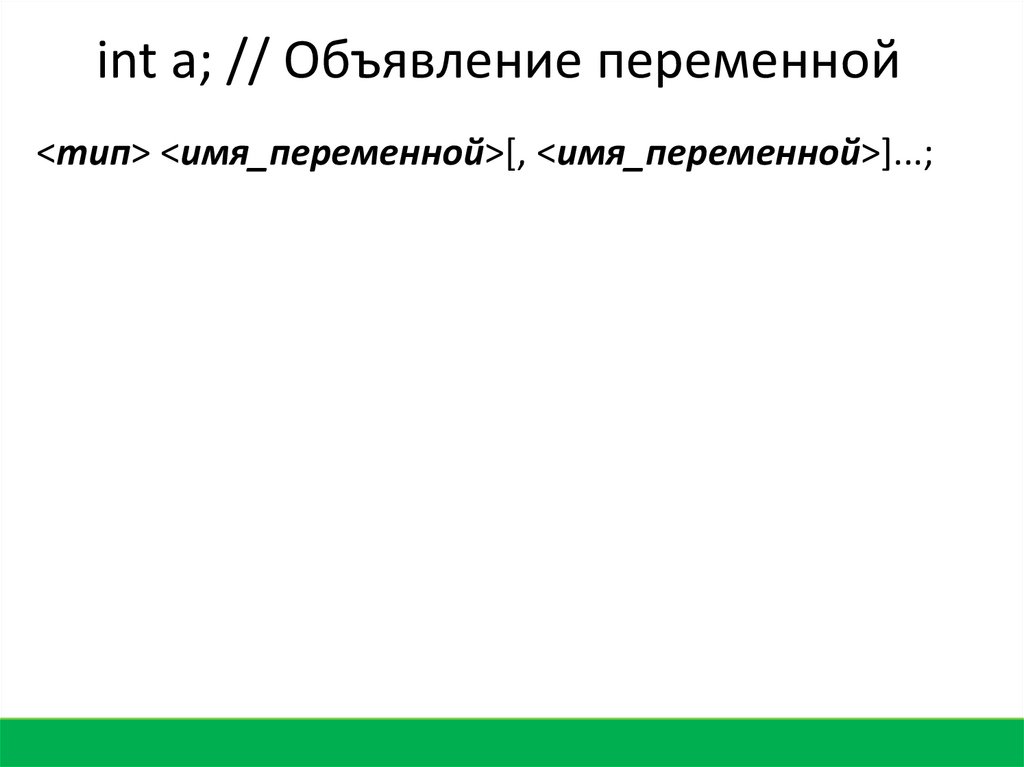 int a; // Объявление переменной

<тип> <имя_переменной>[, <имя_переменной>]...;